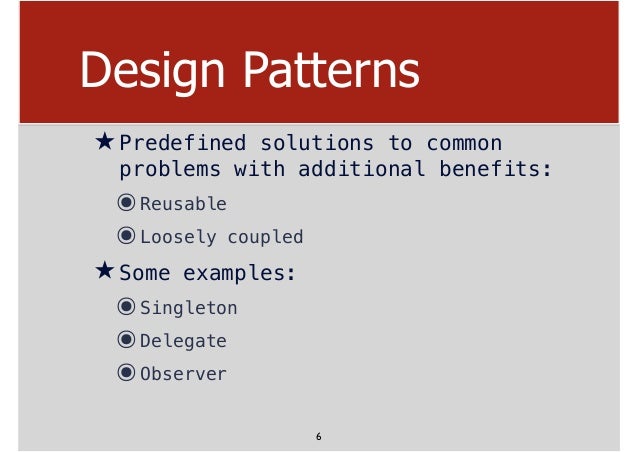 Design Patterns

★ Predefined solutions to common problems with additional benefits:

◉ Reusable

◉ Loosely coupled

★ Some examples:

◉ Singleton

◉ Delegate

◉ Observer

6